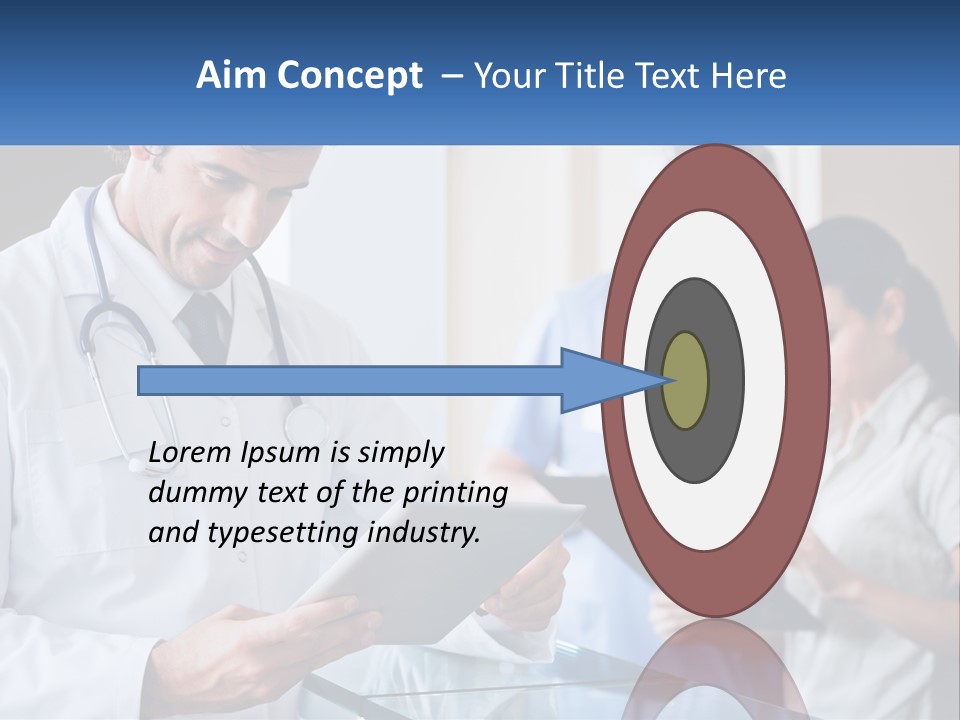 Aim Concept – Your Title Text Here

Lorem Ipsum is simply dummy text of the printing and typesetting industry.